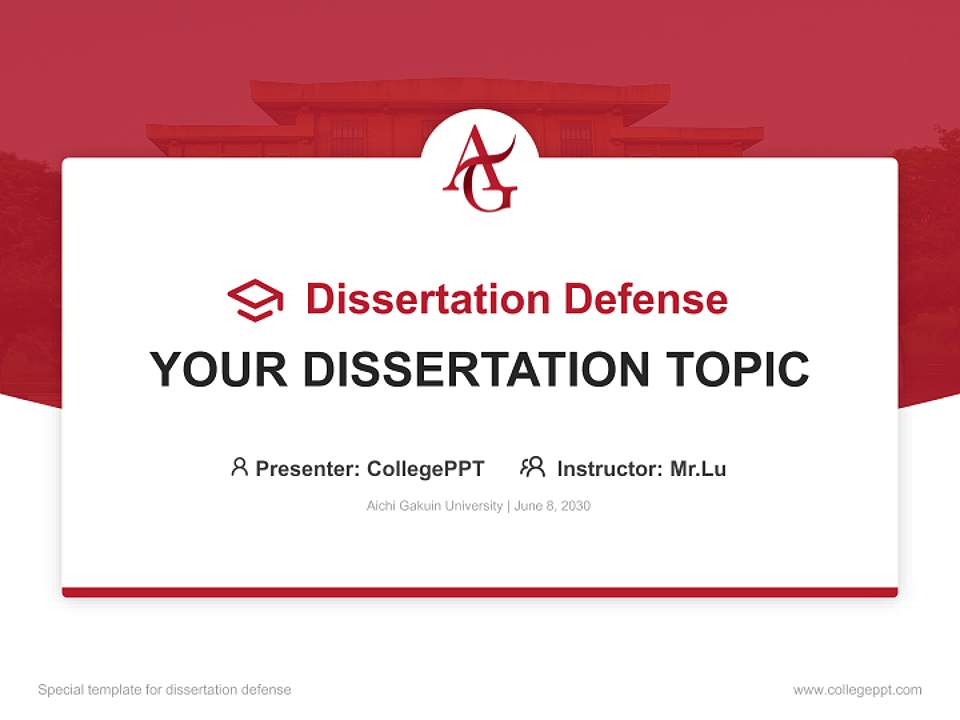 AG

Dissertation Defense

YOUR DISSERTATION TOPIC

Presenter: CollegePPT Instructor: Mr.Lu

Aichi Gakuin University | June 8, 2030

Special template for dissertation defense

www.collegeppt.com